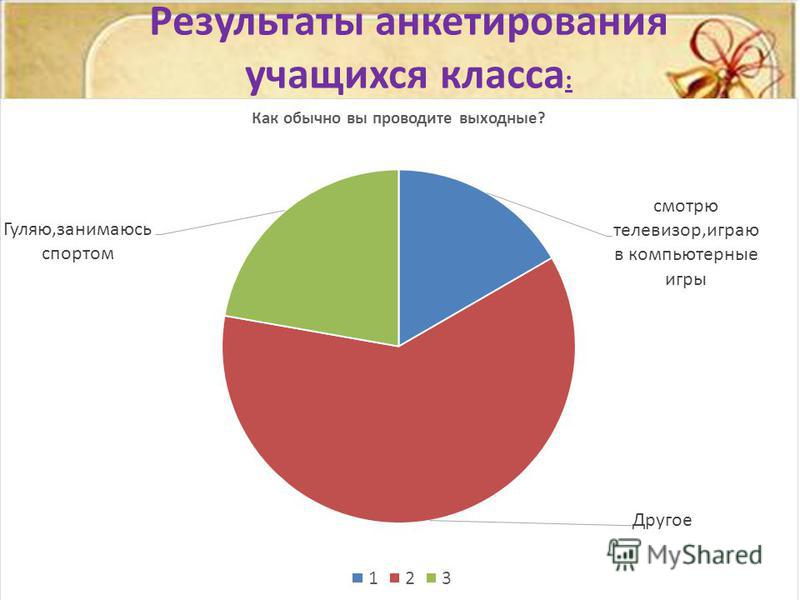 Результаты анкетирования учащихся класса:

Как обычно вы проводите выходные?

Гуляю,занимаюсь спортом

смотрю телевизор,играю в компьютерные игры

Другое

MyShared

1 2 3